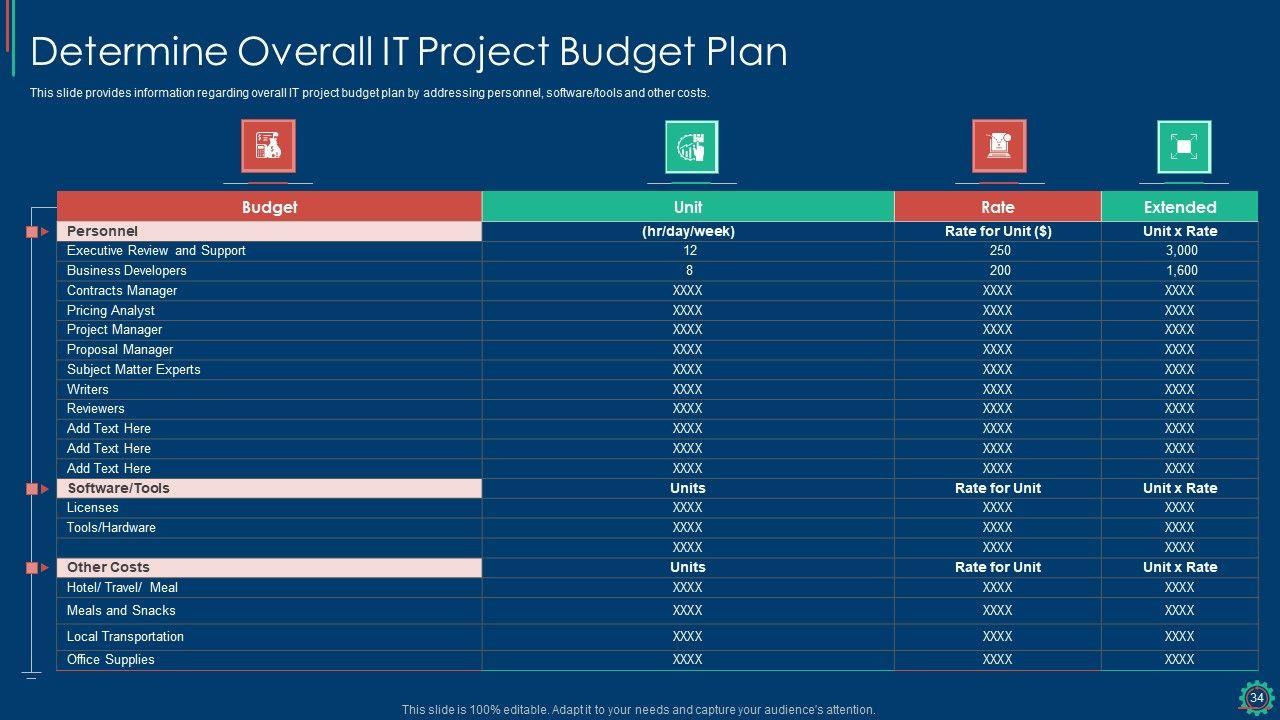 Determine Overall IT Project Budget Plan

This slide provides information regarding overall IT project budget plan by addressing personnel, software/tools and other costs.

| Budget | Unit | Rate | Extended |
|---|---|---|---|
| Personnel | (hr/day/week) | Rate for Unit ($) | Unit x Rate |
| Executive Review and Support | 12 | 250 | 3,000 |
| Business Developers | 8 | 200 | 1,600 |
| Contracts Manager | XXXX | XXXX | XXXX |
| Pricing Analyst | XXXX | XXXX | XXXX |
| Project Manager | XXXX | XXXX | XXXX |
| Proposal Manager | XXXX | XXXX | XXXX |
| Subject Matter Experts | XXXX | XXXX | XXXX |
| Writers | XXXX | XXXX | XXXX |
| Reviewers | XXXX | XXXX | XXXX |
| Add Text Here | XXXX | XXXX | XXXX |
| Add Text Here | XXXX | XXXX | XXXX |
| Add Text Here | XXXX | XXXX | XXXX |
| Software/Tools | Units | Rate for Unit | Unit x Rate |
| Licenses | XXXX | XXXX | XXXX |
| Tools/Hardware | XXXX | XXXX | XXXX |
| | XXXX | XXXX | XXXX |
| Other Costs | Units | Rate for Unit | Unit x Rate |
| Hotel/ Travel/ Meal | XXXX | XXXX | XXXX |
| Meals and Snacks | XXXX | XXXX | XXXX |
| Local Transportation | XXXX | XXXX | XXXX |
| Office Supplies | XXXX | XXXX | XXXX |

This slide is 100% editable. Adapt it to your needs and capture your audience's attention.

34